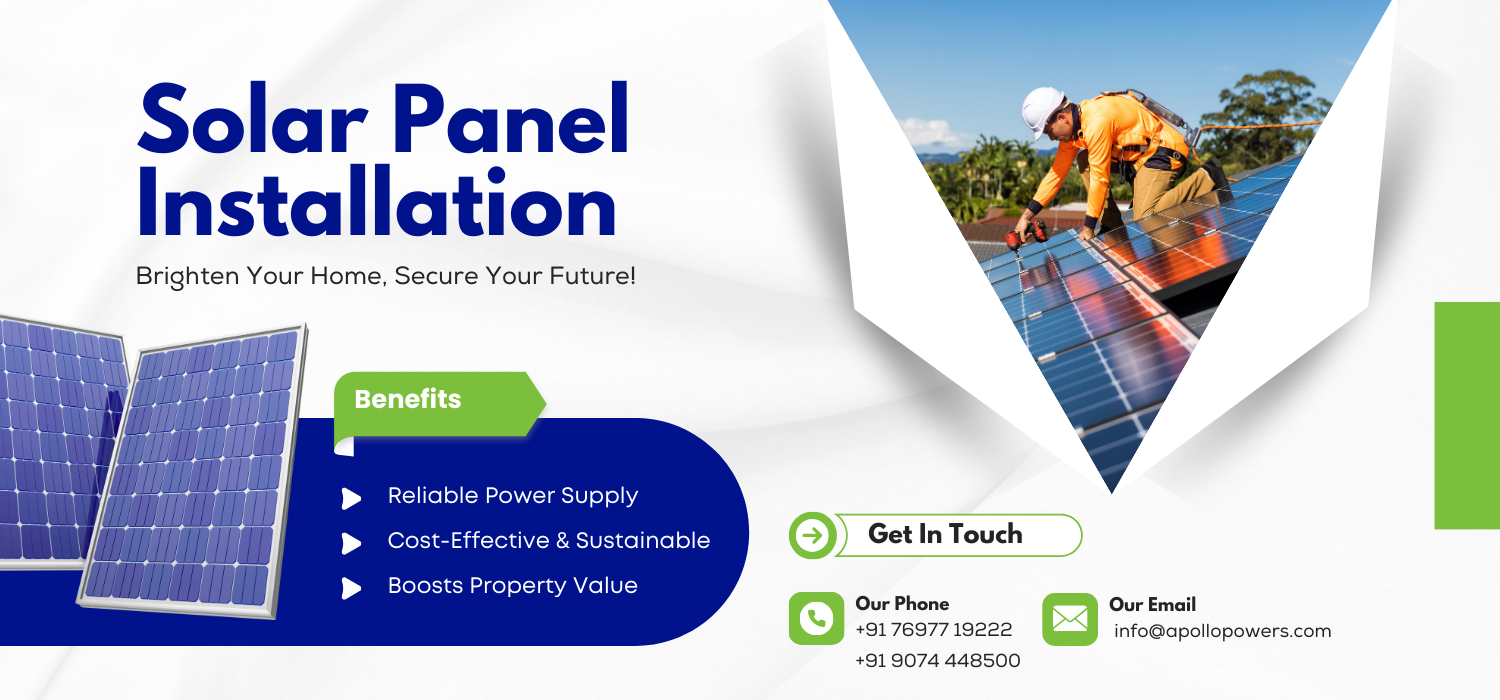 Solar Panel Installation

Brighten Your Home, Secure Your Future!

Benefits

Reliable Power Supply
Cost-Effective & Sustainable
Boosts Property Value

Get In Touch

Our Phone
+91 76977 19222
+91 9074 448500

Our Email
info@apollopowers.com